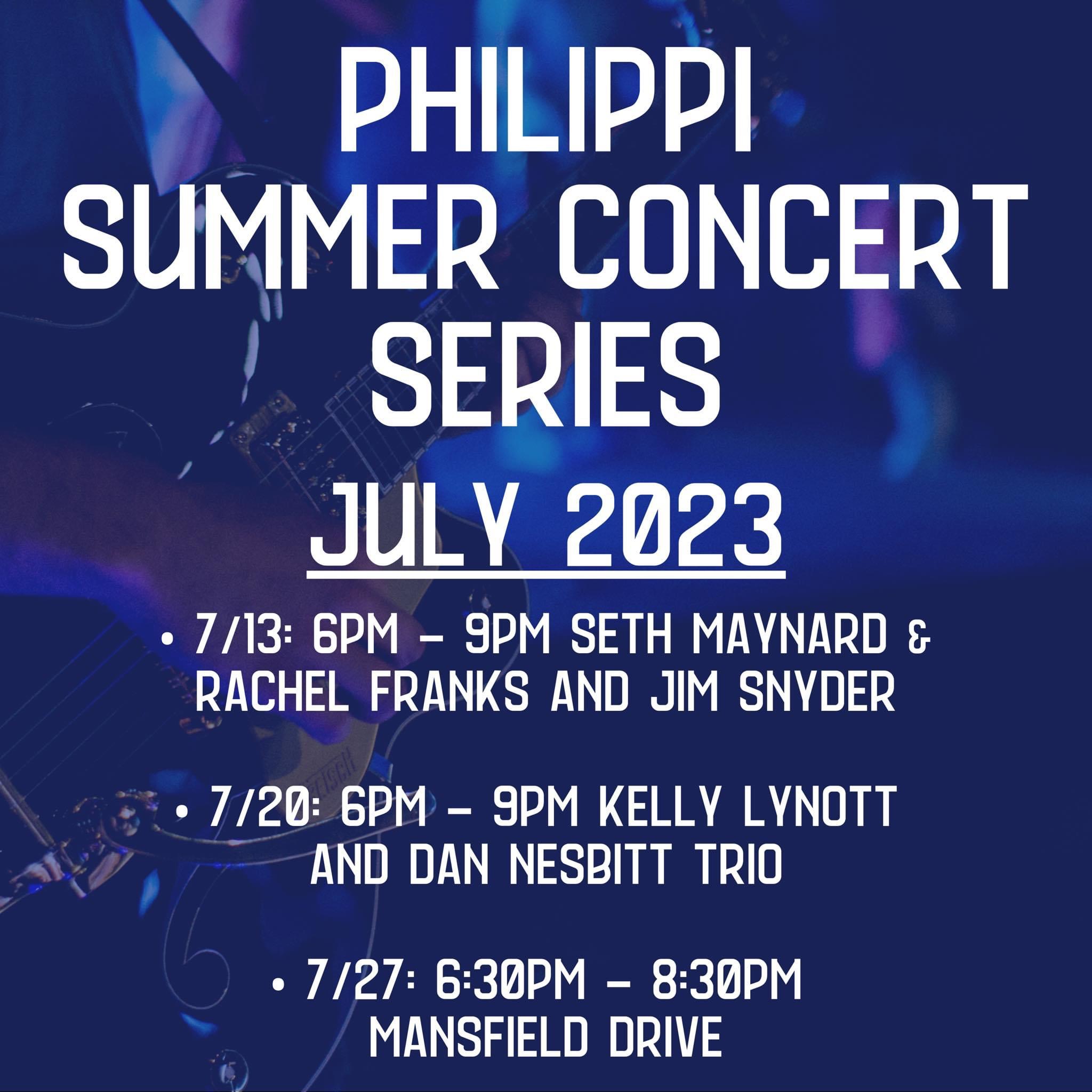 PHILIPPI SUMMER CONCERT SERIES

JULY 2023

• 7/13: 6PM – 9PM SETH MAYNARD & RACHEL FRANKS AND JIM SNYDER

• 7/20: 6PM – 9PM KELLY LYNOTT AND DAN NESBITT TRIO

• 7/27: 6:30PM – 8:30PM MANSFIELD DRIVE